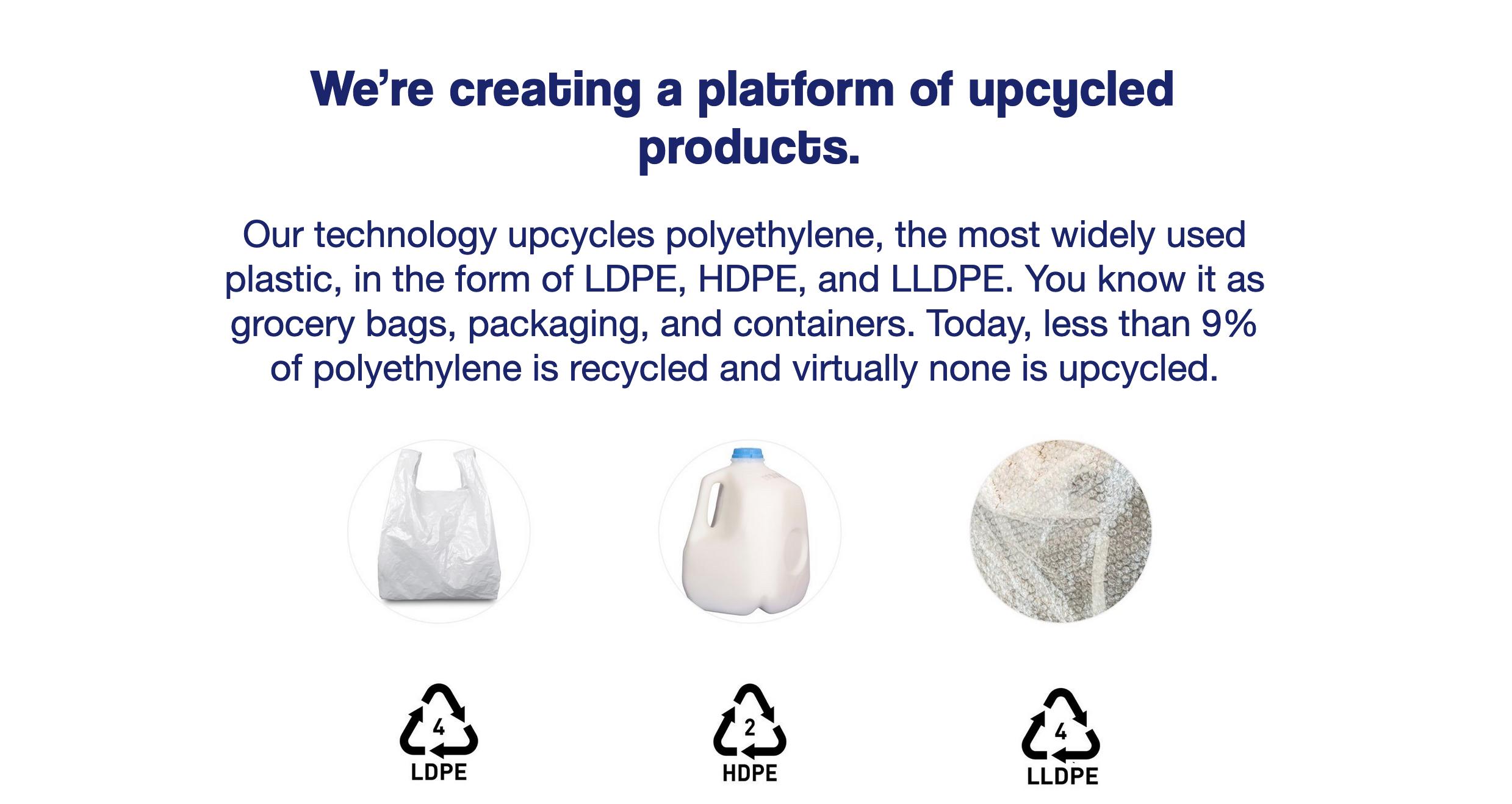 We're creating a platform of upcycled products.

Our technology upcycles polyethylene, the most widely used plastic, in the form of LDPE, HDPE, and LLDPE. You know it as grocery bags, packaging, and containers. Today, less than 9% of polyethylene is recycled and virtually none is upcycled.

4
LDPE

2
HDPE

4
LLDPE